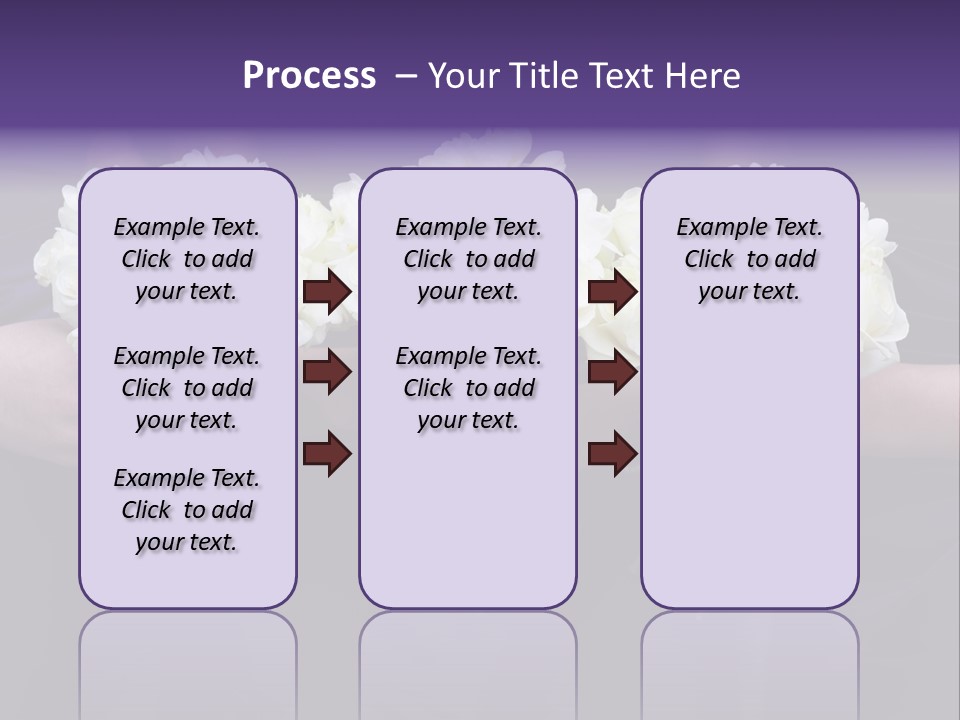 Process – Your Title Text Here

Example Text. Click to add your text.

Example Text. Click to add your text.

Example Text. Click to add your text.

Example Text. Click to add your text.

Example Text. Click to add your text.

Example Text. Click to add your text.